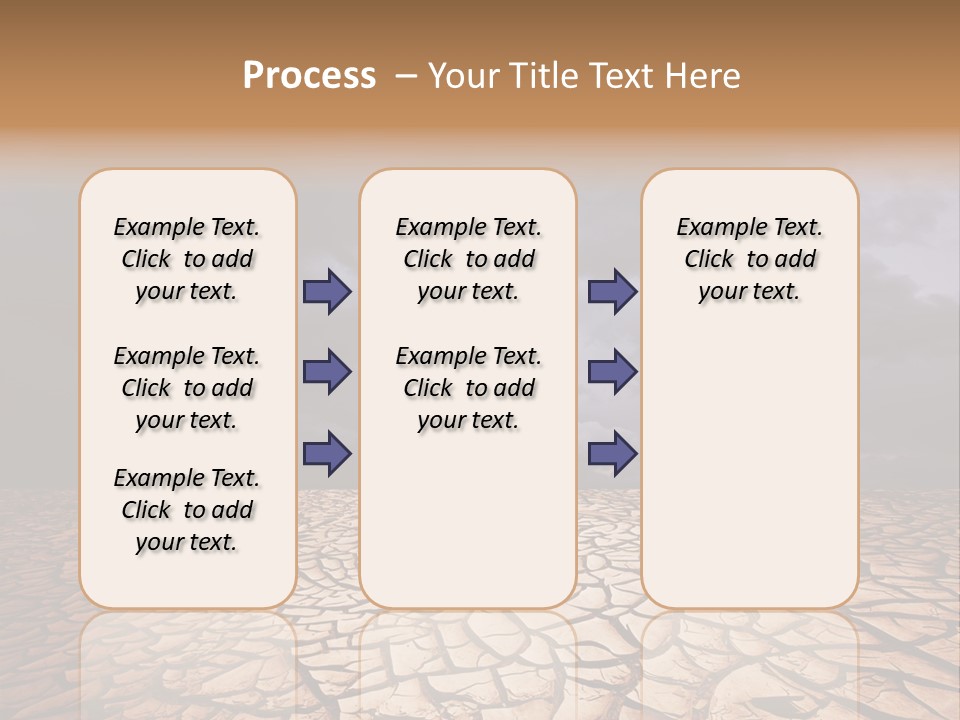 Process – Your Title Text Here

Example Text. Click to add your text.

Example Text. Click to add your text.

Example Text. Click to add your text.

Example Text. Click to add your text.

Example Text. Click to add your text.

Example Text. Click to add your text.